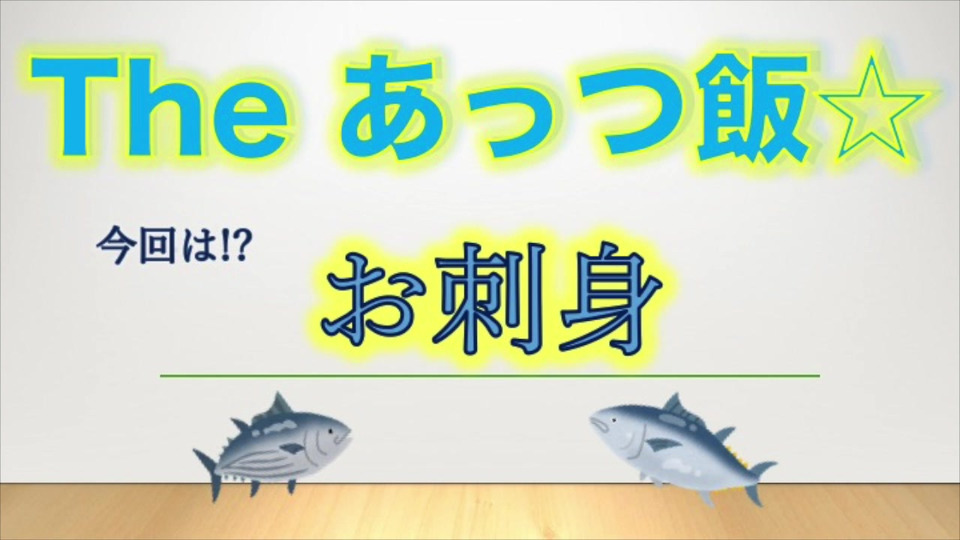 The あっつ飯☆

今回は!?

お刺身